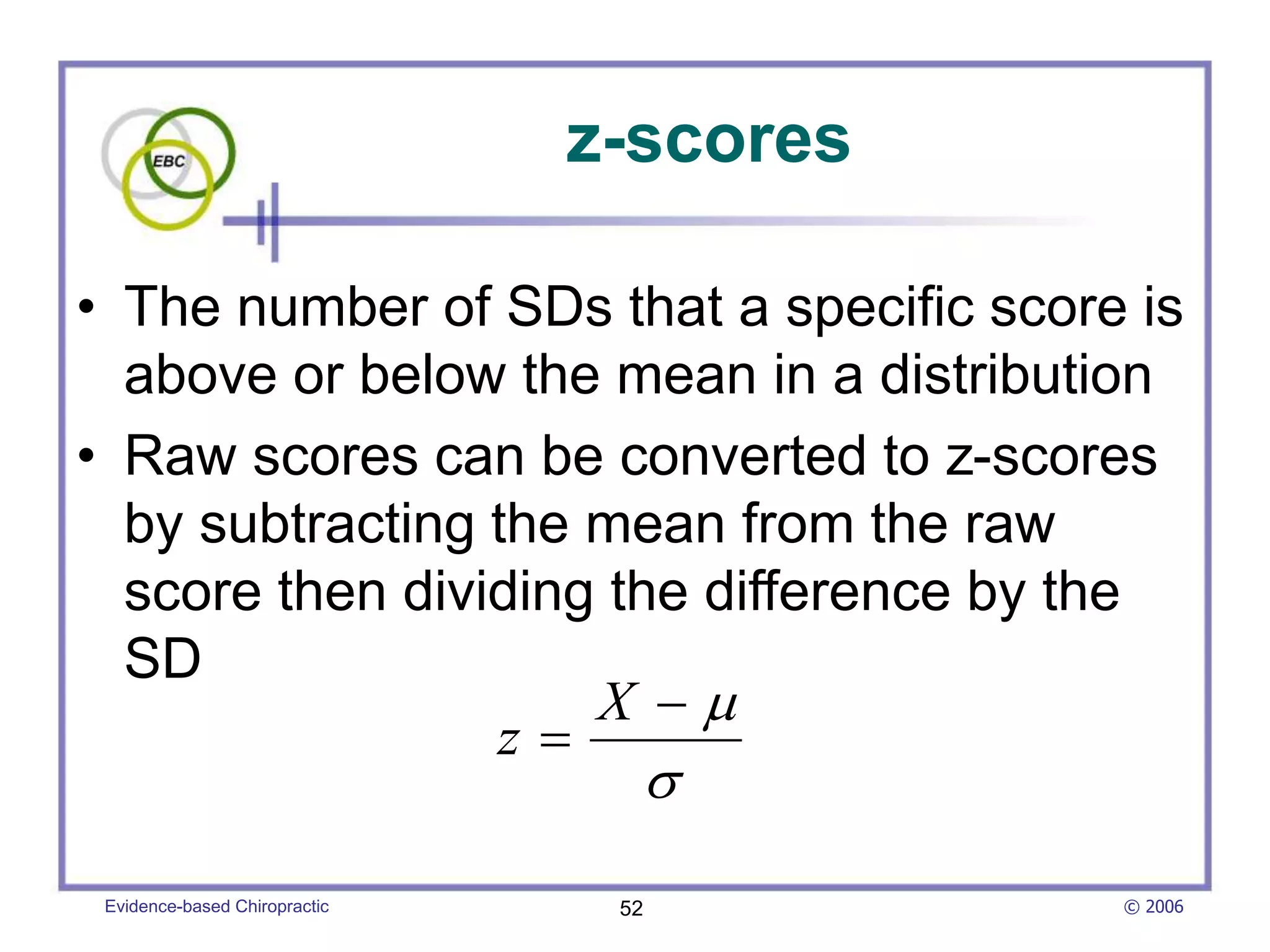 EBC

z-scores

• The number of SDs that a specific score is above or below the mean in a distribution

• Raw scores can be converted to z-scores by subtracting the mean from the raw score then dividing the difference by the SD

$z = \frac{X - \mu}{\sigma}$

Evidence-based Chiropractic

52

© 2006